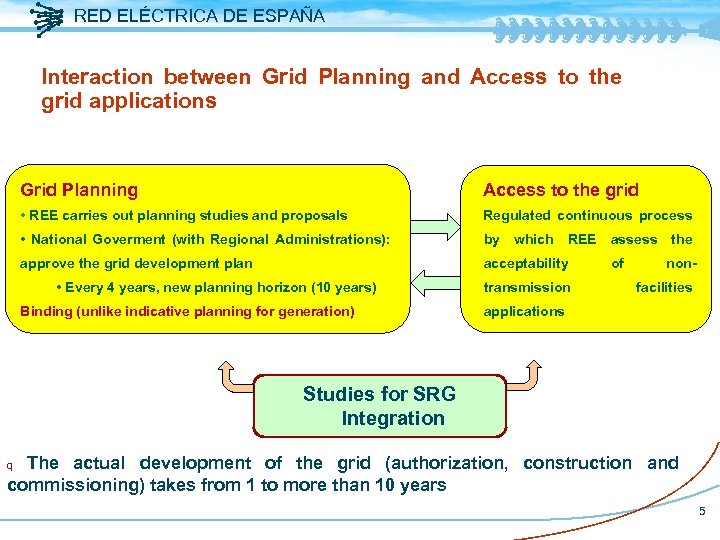 RED ELÉCTRICA DE ESPAÑA

Interaction between Grid Planning and Access to the grid applications

Grid Planning
• REE carries out planning studies and proposals
• National Goverment (with Regional Administrations): approve the grid development plan
• Every 4 years, new planning horizon (10 years)
Binding (unlike indicative planning for generation)

Access to the grid
Regulated continuous process by which REE assess the acceptability of non-transmission facilities applications

Studies for SRG Integration

q The actual development of the grid (authorization, construction and commissioning) takes from 1 to more than 10 years

5